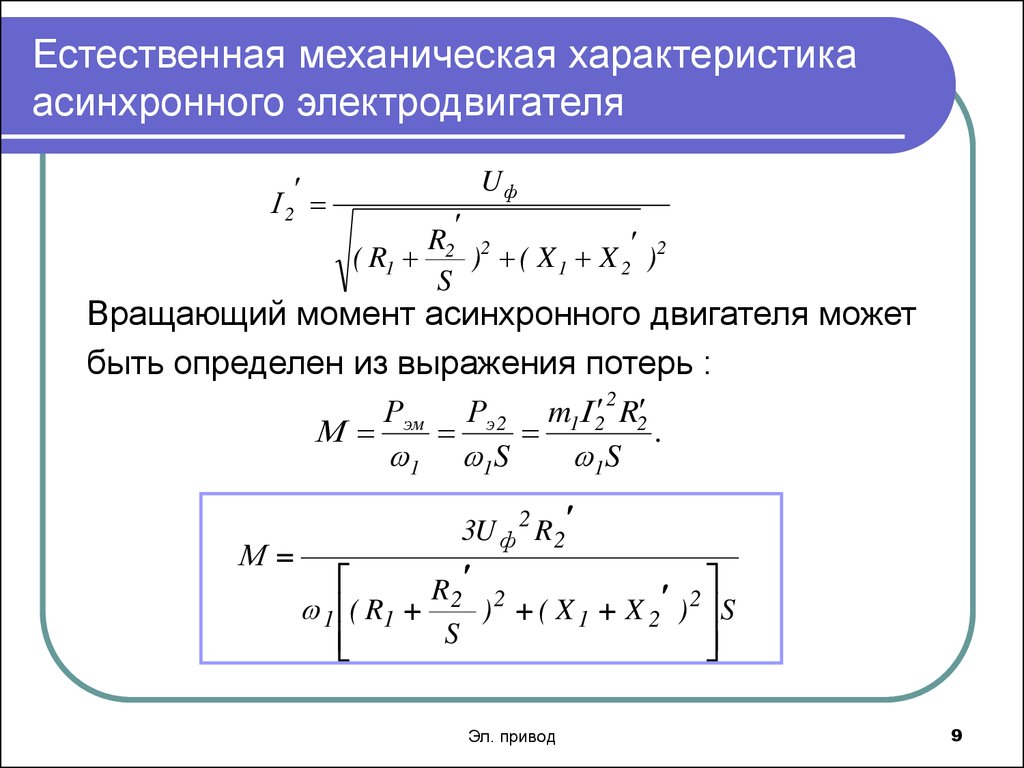 Естественная механическая характеристика асинхронного электродвигателя

$I_2' = \frac{U_ф}{\sqrt{(R_1 + \frac{R_2'}{S})^2 + (X_1 + X_2')^2}}$

Вращающий момент асинхронного двигателя может быть определен из выражения потерь :

$M = \frac{P_{эм}}{\omega_1} = \frac{P_{э2}}{\omega_1 S} = \frac{m_1 I_2'^2 R_2'}{\omega_1 S}.$

$M = \frac{3U_ф^2 R_2'}{\omega_1 \left[ (R_1 + \frac{R_2'}{S})^2 + (X_1 + X_2')^2 \right] S}$

Эл. привод

9